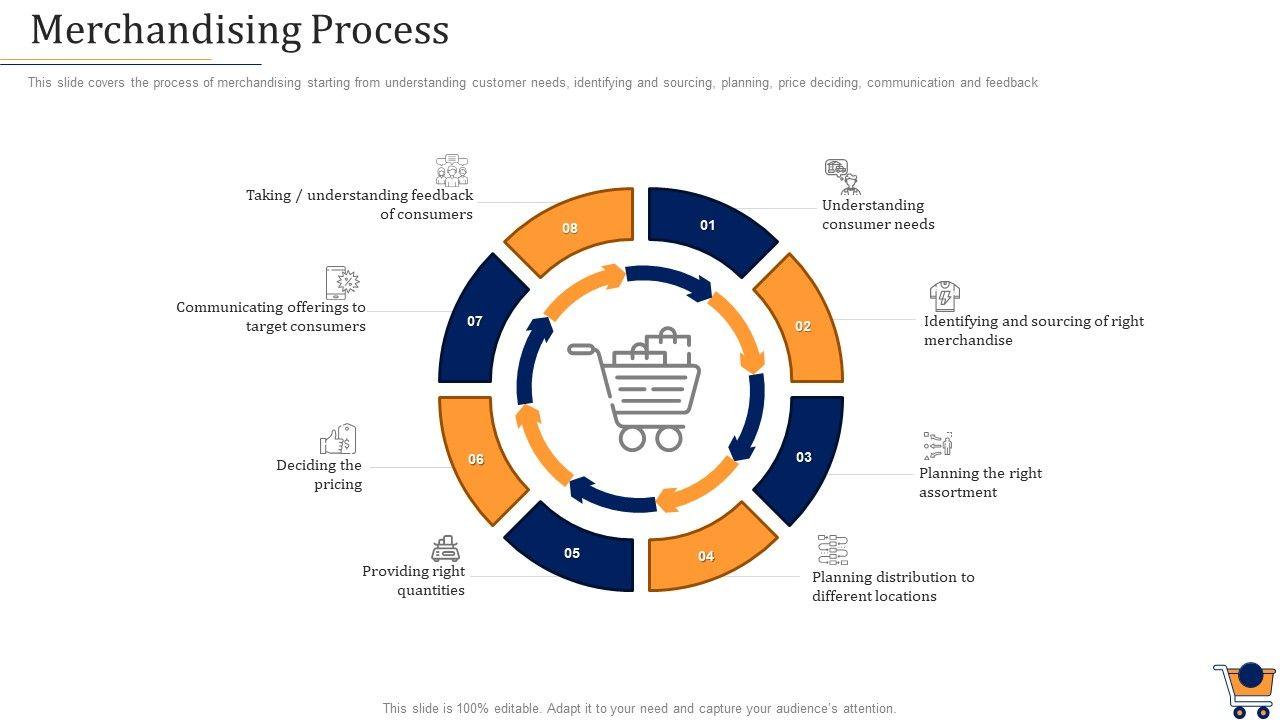 Merchandising Process

This slide covers the process of merchandising starting from understanding customer needs, identifying and sourcing, planning, price deciding, communication and feedback

01
Understanding consumer needs

02
Identifying and sourcing of right merchandise

03
Planning the right assortment

04
Planning distribution to different locations

05
Providing right quantities

06
Deciding the pricing

07
Communicating offerings to target consumers

08
Taking / understanding feedback of consumers

This slide is 100% editable. Adapt it to your need and capture your audience's attention.